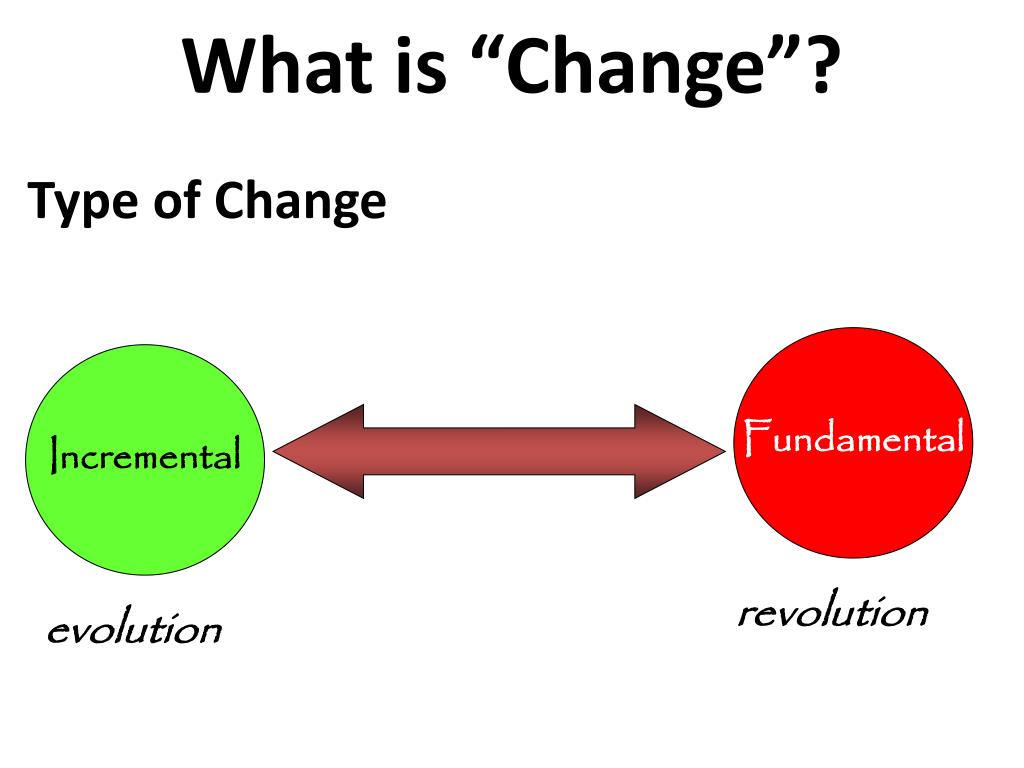 What is “Change”?

Type of Change

Incremental

Fundamental

evolution

revolution